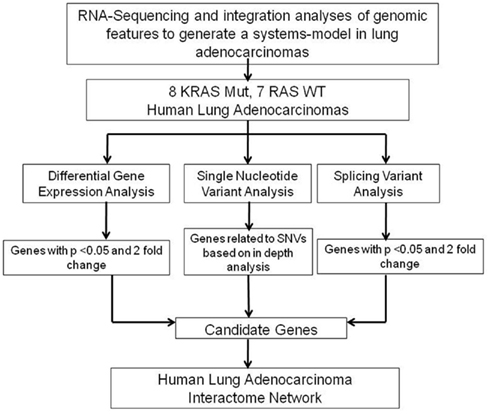 RNA-Sequencing and integration analyses of genomic features to generate a systems-model in lung adenocarcinomas

8 KRAS Mut, 7 RAS WT
Human Lung Adenocarcinomas

Differential Gene Expression Analysis

Single Nucleotide Variant Analysis

Splicing Variant Analysis

Genes with p <0.05 and 2 fold change

Genes related to SNVs based on in depth analysis

Genes with p <0.05 and 2 fold change

Candidate Genes

Human Lung Adenocarcinoma Interactome Network